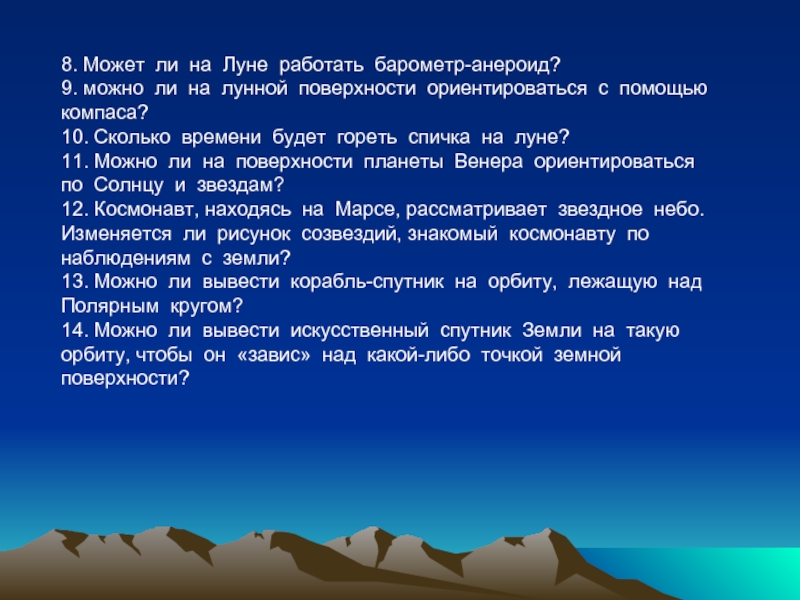 8. Может ли на Луне работать барометр-анероид?
9. можно ли на лунной поверхности ориентироваться с помощью компаса?
10. Сколько времени будет гореть спичка на луне?
11. Можно ли на поверхности планеты Венера ориентироваться по Солнцу и звездам?
12. Космонавт, находясь на Марсе, рассматривает звездное небо. Изменяется ли рисунок созвездий, знакомый космонавту по наблюдениям с земли?
13. Можно ли вывести корабль-спутник на орбиту, лежащую над Полярным кругом?
14. Можно ли вывести искусственный спутник Земли на такую орбиту, чтобы он «завис» над какой-либо точкой земной поверхности?